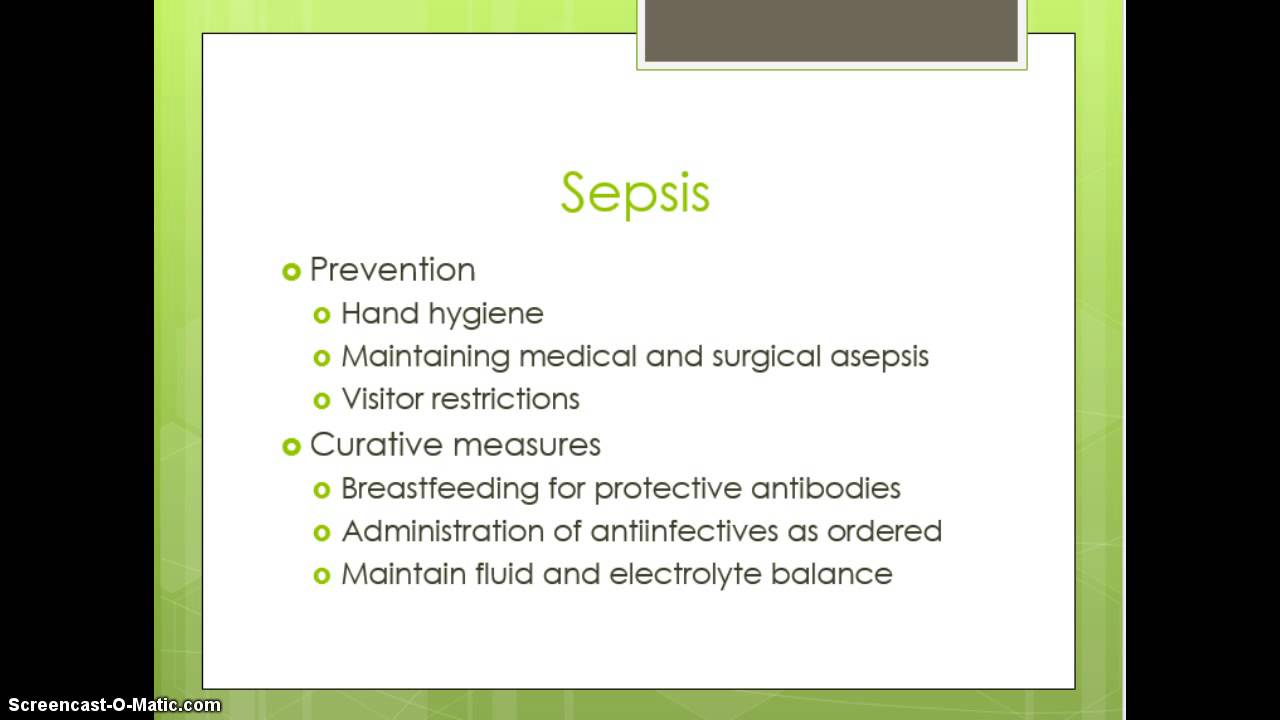 Sepsis

Prevention
Hand hygiene
Maintaining medical and surgical asepsis
Visitor restrictions
Curative measures
Breastfeeding for protective antibodies
Administration of antiinfectives as ordered
Maintain fluid and electrolyte balance

Screencast-O-Matic.com